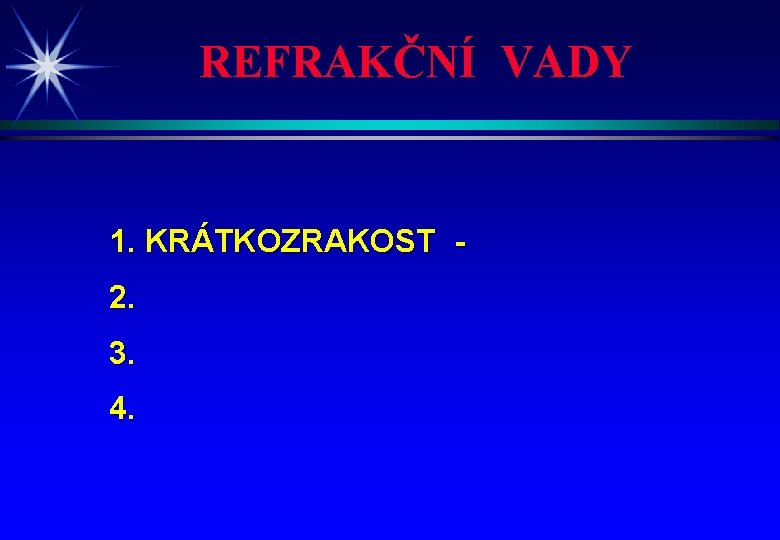 REFRAKČNÍ VADY

1. KRÁTKOZRAKOST -
2.
3.
4.